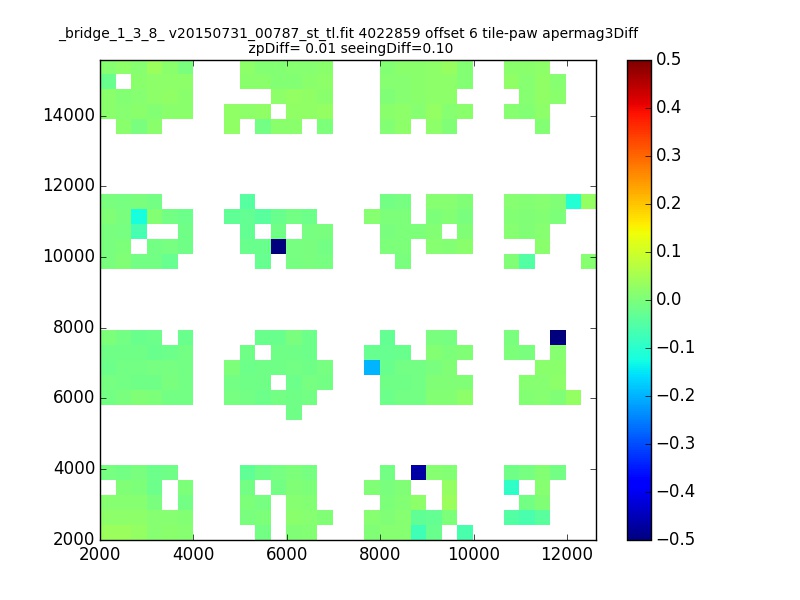 _bridge_1_3_8_ v20150731_00787_st_tl.fit 4022859 offset 6 tile-paw apermag3Diff
zpDiff= 0.01 seeingDiff=0.10

14000
12000
10000
8000
6000
4000
2000

2000 4000 6000 8000 10000 12000

0.5
0.4
0.3
0.2
0.1
0.0
−0.1
−0.2
−0.3
−0.4
−0.5